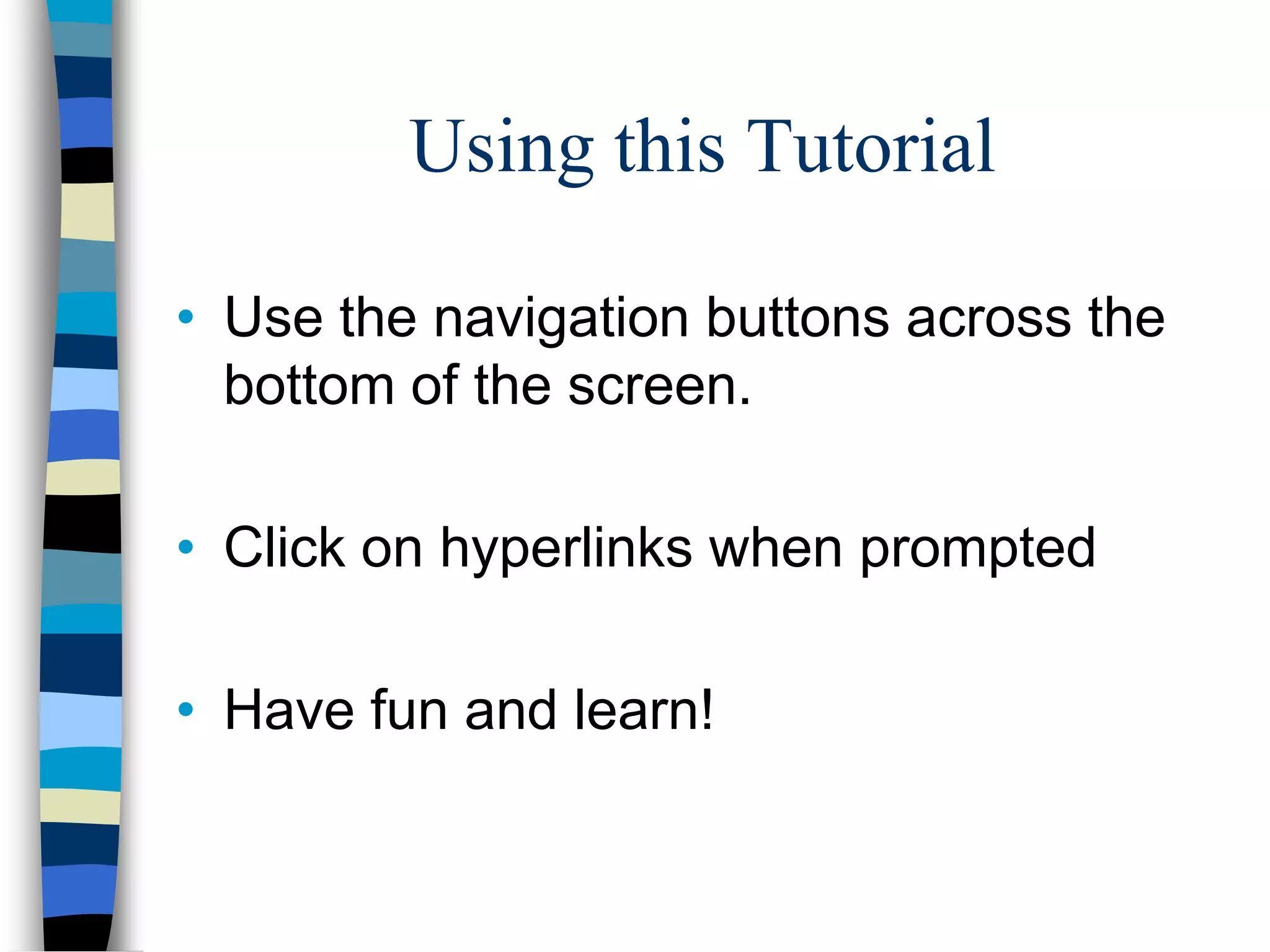 Using this Tutorial

• Use the navigation buttons across the bottom of the screen.

• Click on hyperlinks when prompted

• Have fun and learn!